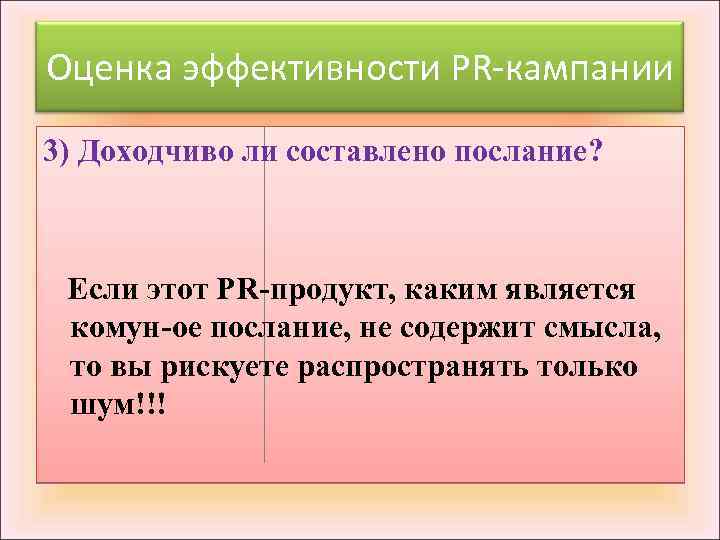 Оценка эффективности PR-кампании

3) Доходчиво ли составлено послание?

Если этот PR-продукт, каким является комун-ое послание, не содержит смысла, то вы рискуете распространять только шум!!!